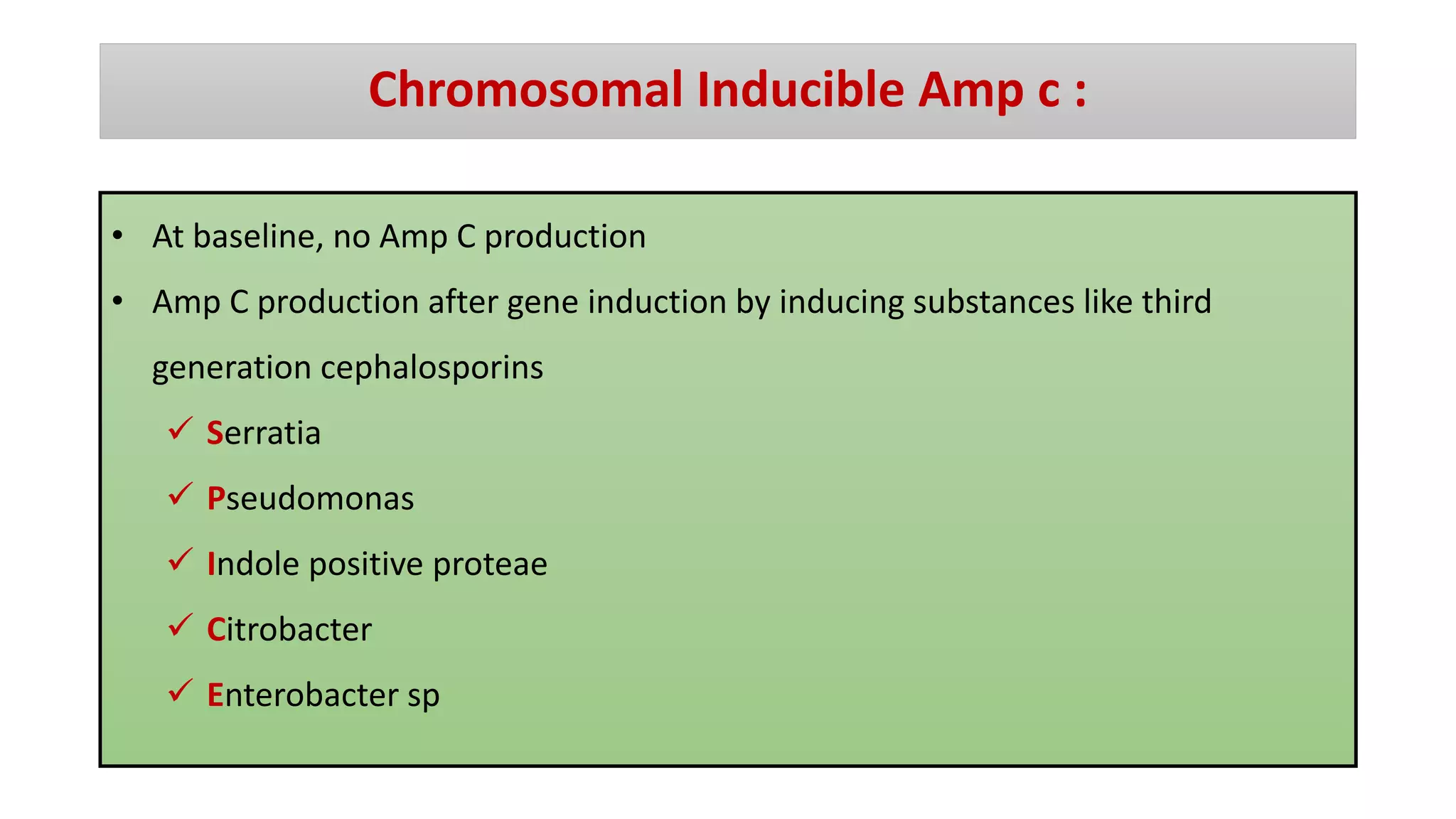 Chromosomal Inducible Amp c :

• At baseline, no Amp C production

• Amp C production after gene induction by inducing substances like third generation cephalosporins

✓ Serratia

✓ Pseudomonas

✓ Indole positive proteae

✓ Citrobacter

✓ Enterobacter sp